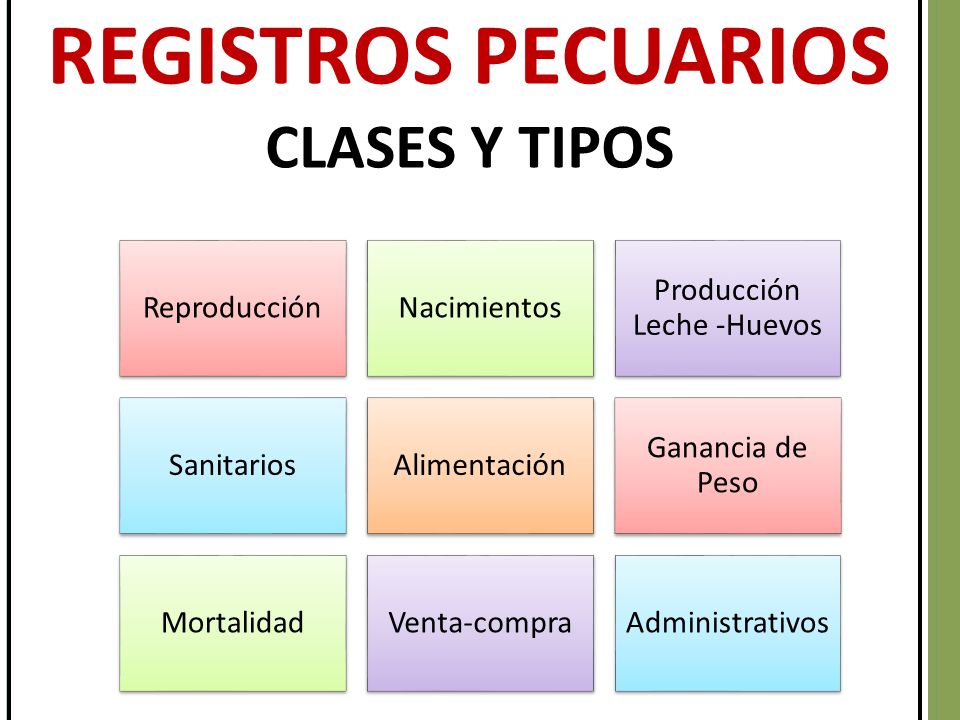 REGISTROS PECUARIOS

CLASES Y TIPOS

Reproducción

Nacimientos

Producción Leche -Huevos

Sanitarios

Alimentación

Ganancia de Peso

Mortalidad

Venta-compra

Administrativos